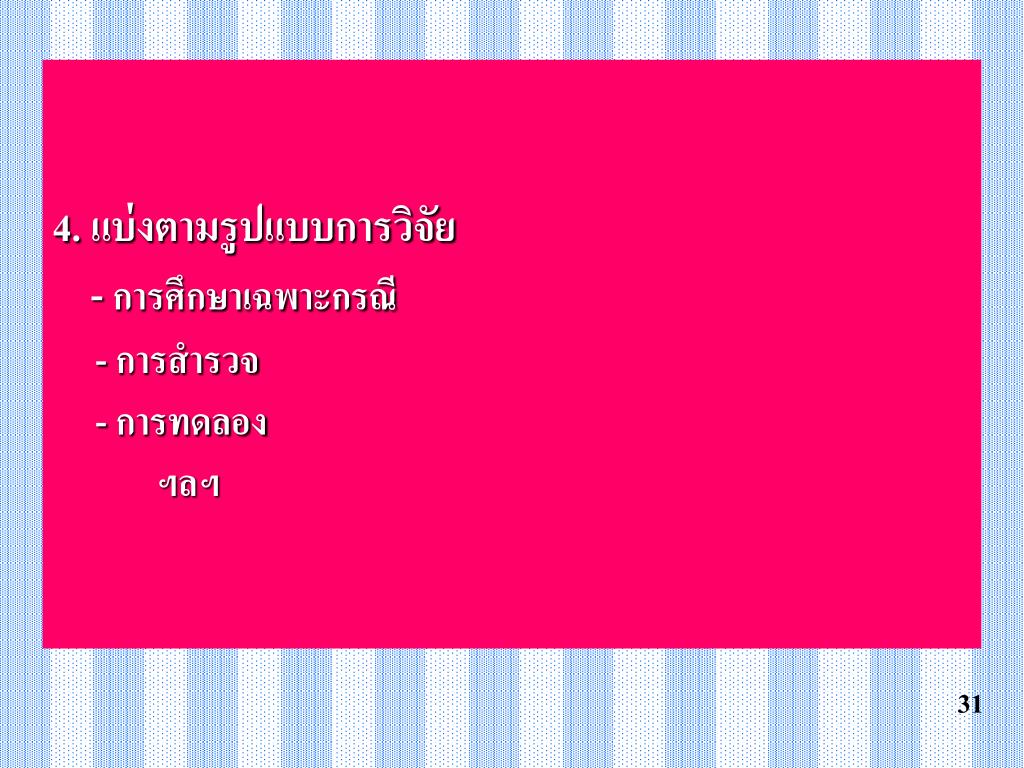 4. แบ่งตามรูปแบบการวิจัย

- การศึกษาเฉพาะกรณี

- การสำรวจ

- การทดลอง

ฯลฯ

31